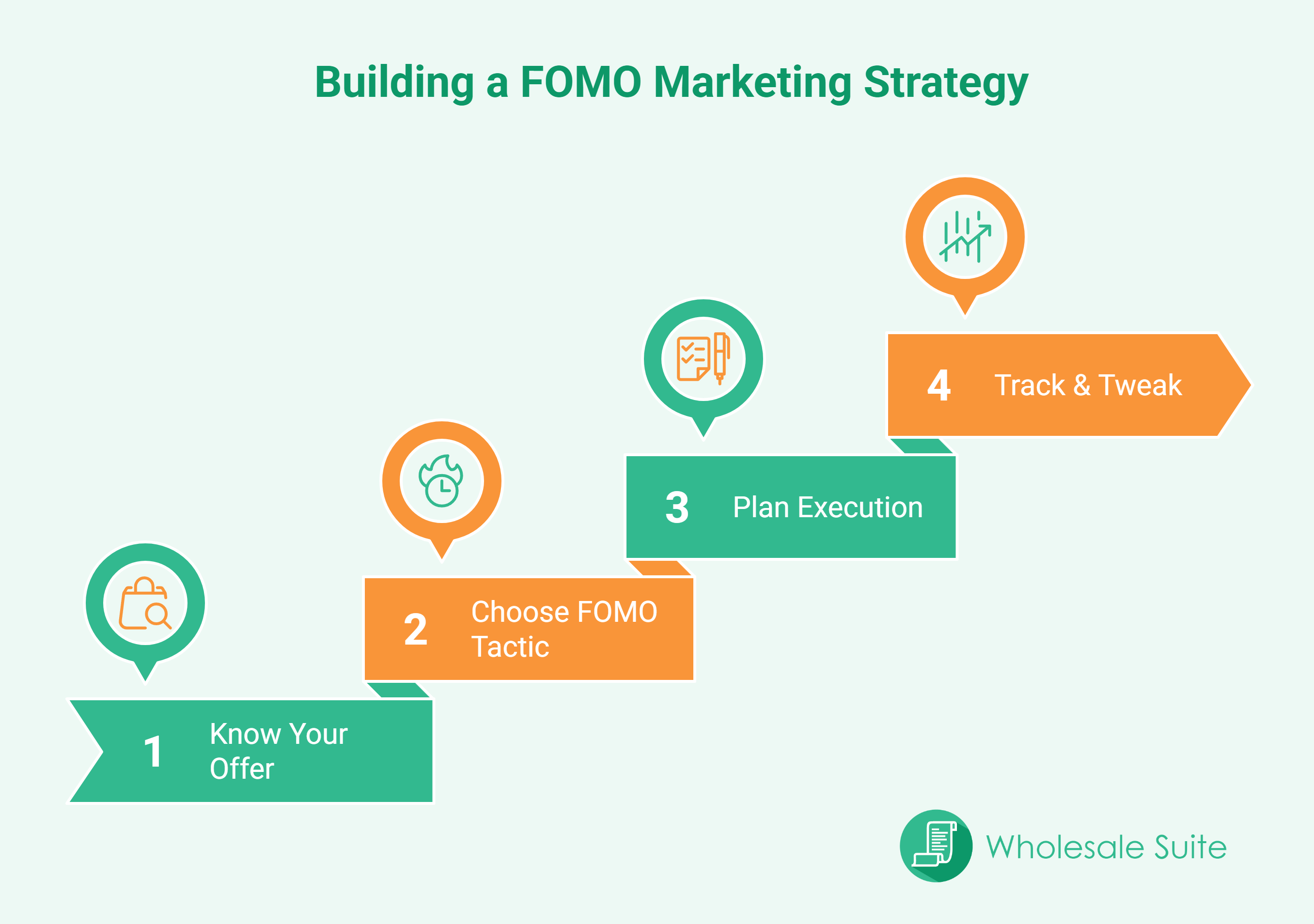 Building a FOMO Marketing Strategy

1 Know Your Offer

2 Choose FOMO Tactic

3 Plan Execution

4 Track & Tweak

Wholesale Suite